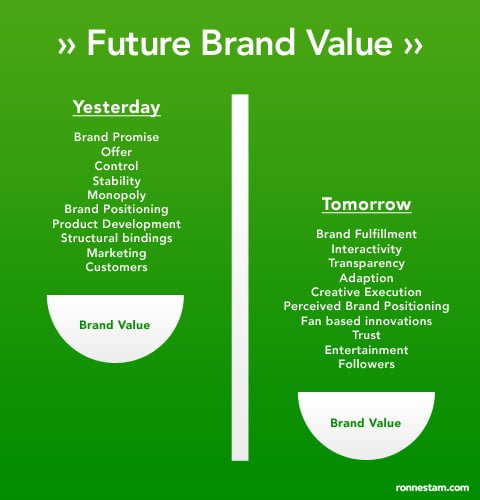 » Future Brand Value »

Yesterday

Brand Promise
Offer
Control
Stability
Monopoly
Brand Positioning
Product Development
Structural bindings
Marketing
Customers

Brand Value

Tomorrow

Brand Fulfillment
Interactivity
Transparency
Adaption
Creative Execution
Perceived Brand Positioning
Fan based innovations
Trust
Entertainment
Followers

Brand Value

ronnestam.com